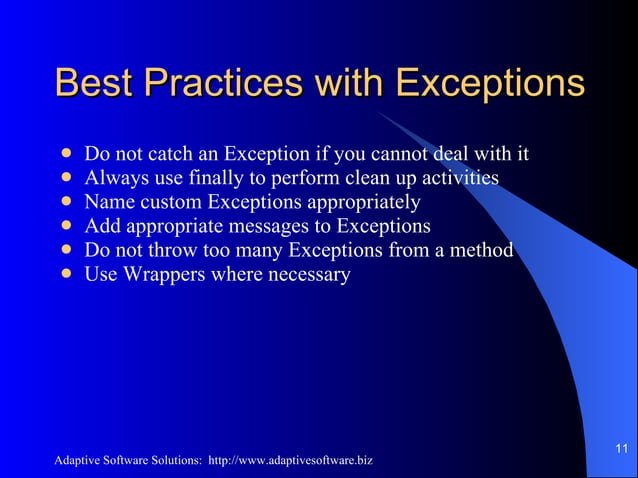 Best Practices with Exceptions

- Do not catch an Exception if you cannot deal with it
- Always use finally to perform clean up activities
- Name custom Exceptions appropriately
- Add appropriate messages to Exceptions
- Do not throw too many Exceptions from a method
- Use Wrappers where necessary

Adaptive Software Solutions: http://www.adaptivesoftware.biz

11